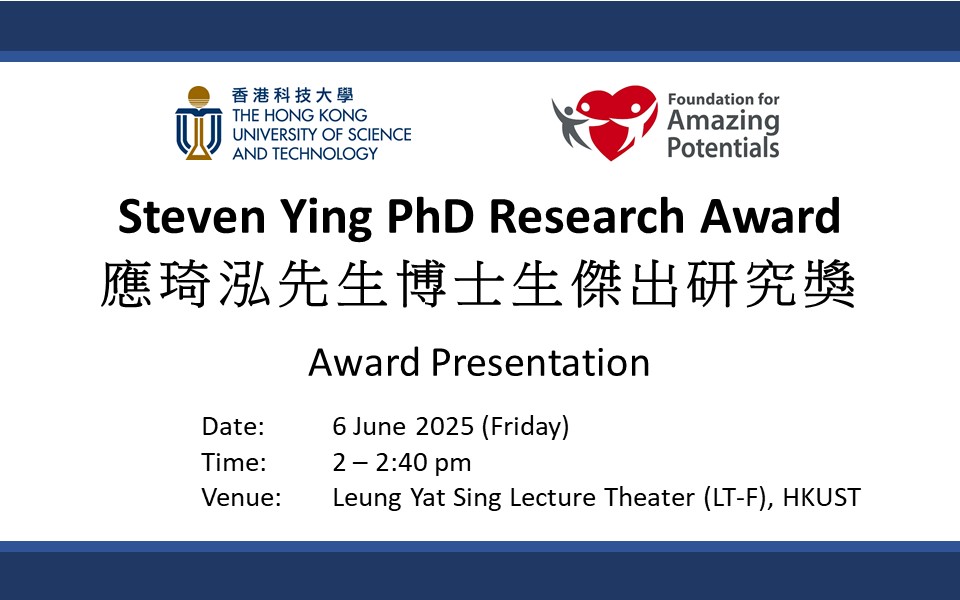 香港科技大學
THE HONG KONG UNIVERSITY OF SCIENCE AND TECHNOLOGY

Foundation for Amazing Potentials

Steven Ying PhD Research Award
應琦泓先生博士生傑出研究獎

Award Presentation

Date: 6 June 2025 (Friday)
Time: 2 – 2:40 pm
Venue: Leung Yat Sing Lecture Theater (LT-F), HKUST